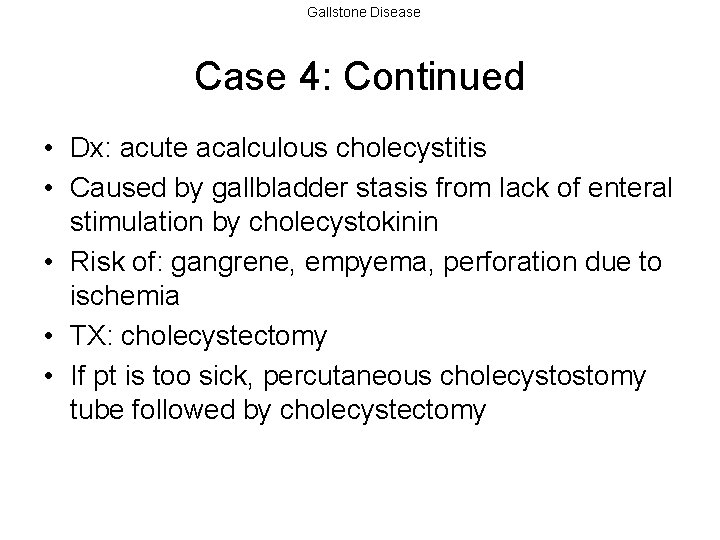 Gallstone Disease

Case 4: Continued

• Dx: acute acalculous cholecystitis
• Caused by gallbladder stasis from lack of enteral stimulation by cholecystokinin
• Risk of: gangrene, empyema, perforation due to ischemia
• TX: cholecystectomy
• If pt is too sick, percutaneous cholecystostomy tube followed by cholecystectomy